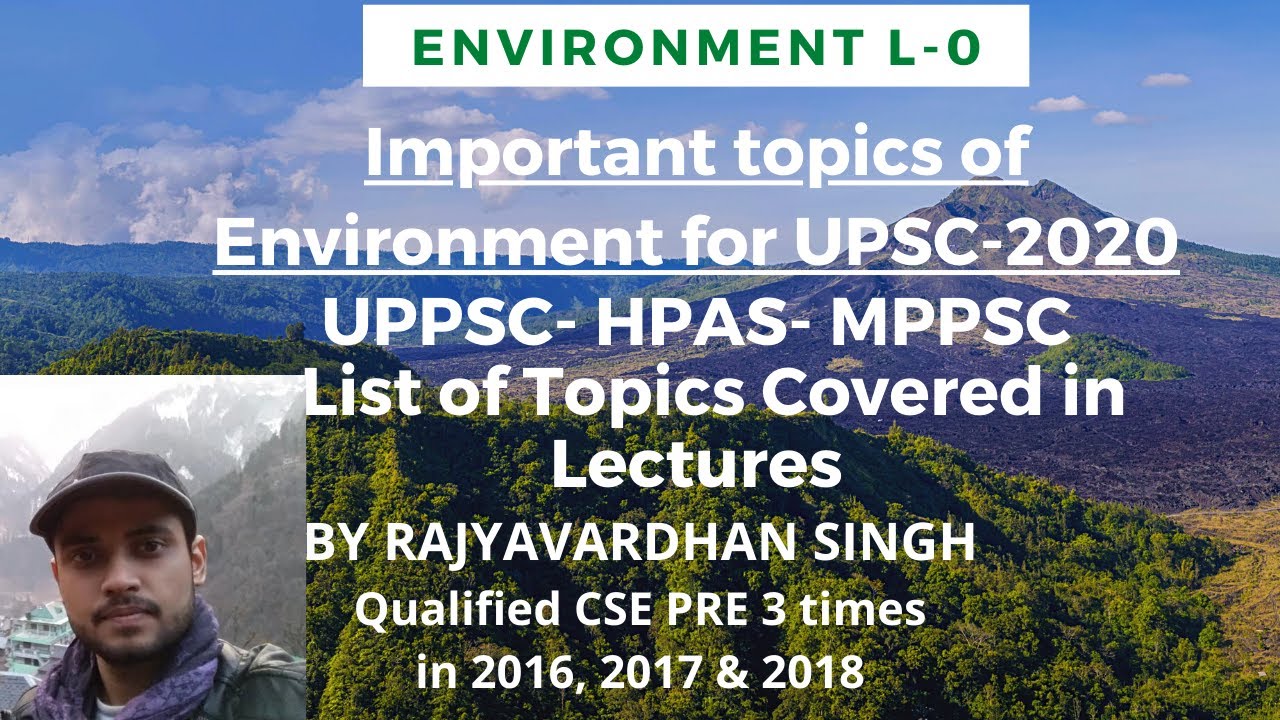 ENVIRONMENT L-0

Important topics of Environment for UPSC-2020

UPPSC- HPAS- MPPSC

List of Topics Covered in Lectures

BY RAJYAVARDHAN SINGH

Qualified CSE PRE 3 times in 2016, 2017 & 2018